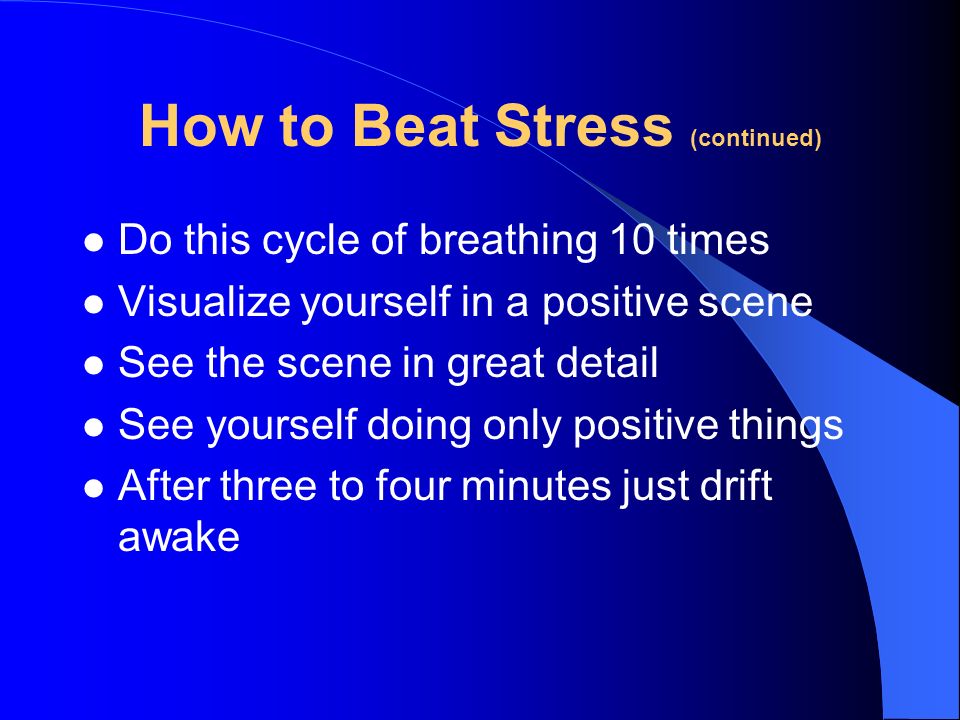 How to Beat Stress (continued)

- Do this cycle of breathing 10 times
- Visualize yourself in a positive scene
- See the scene in great detail
- See yourself doing only positive things
- After three to four minutes just drift awake